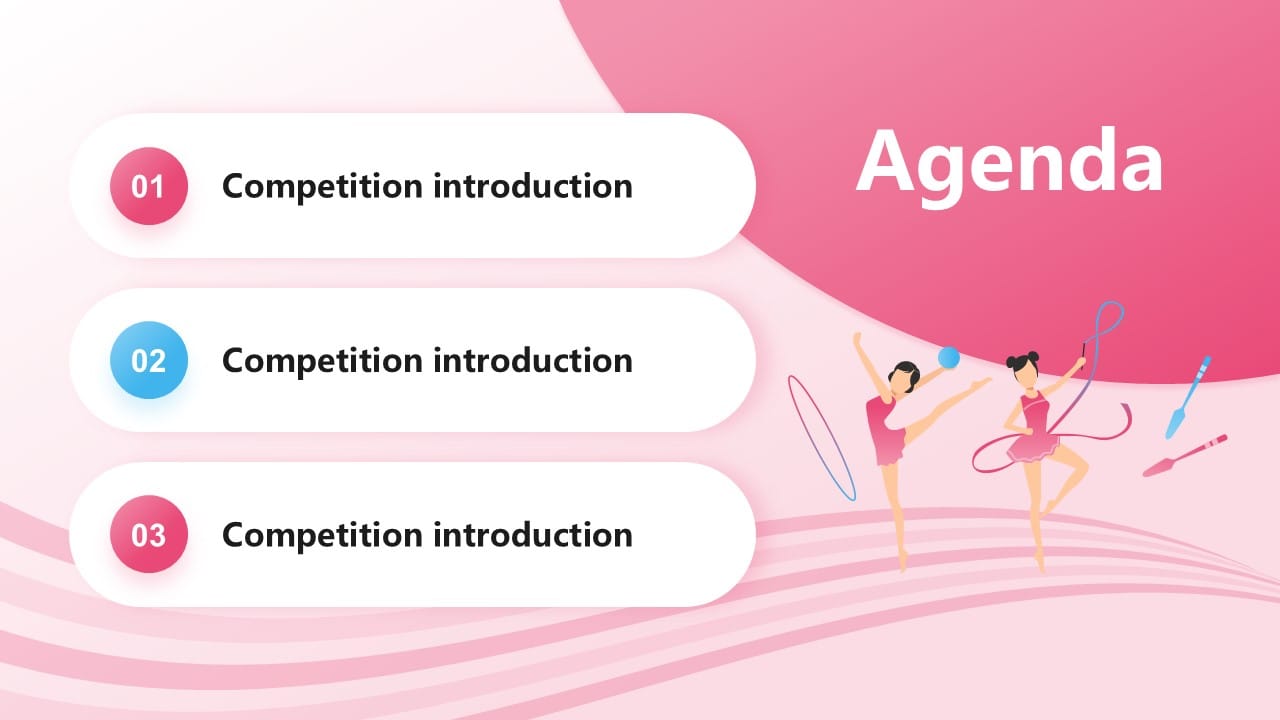 Agenda

01 Competition introduction

02 Competition introduction

03 Competition introduction